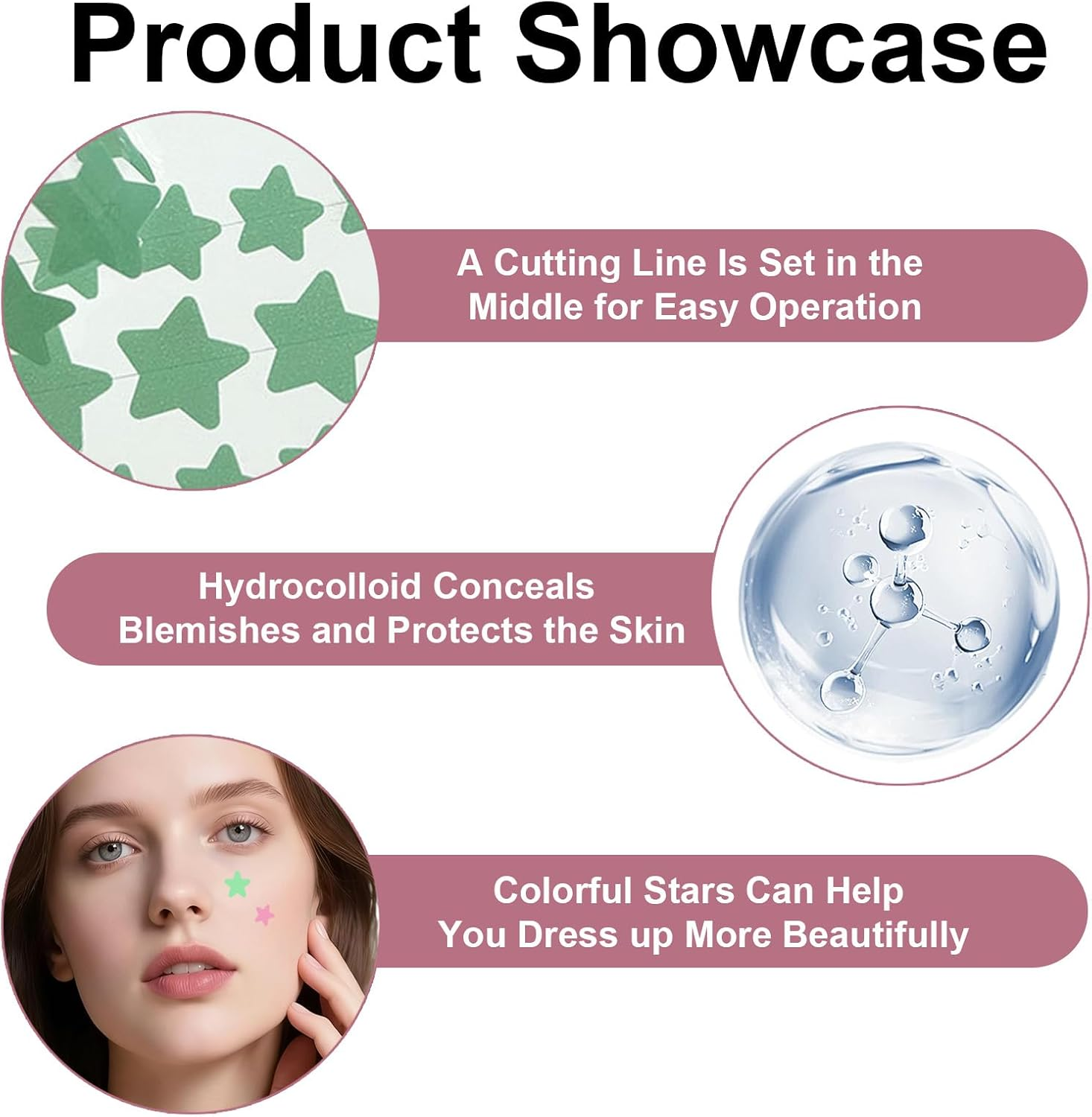 Product Showcase

A Cutting Line Is Set in the Middle for Easy Operation

Hydrocolloid Conceals Blemishes and Protects the Skin

Colorful Stars Can Help You Dress up More Beautifully